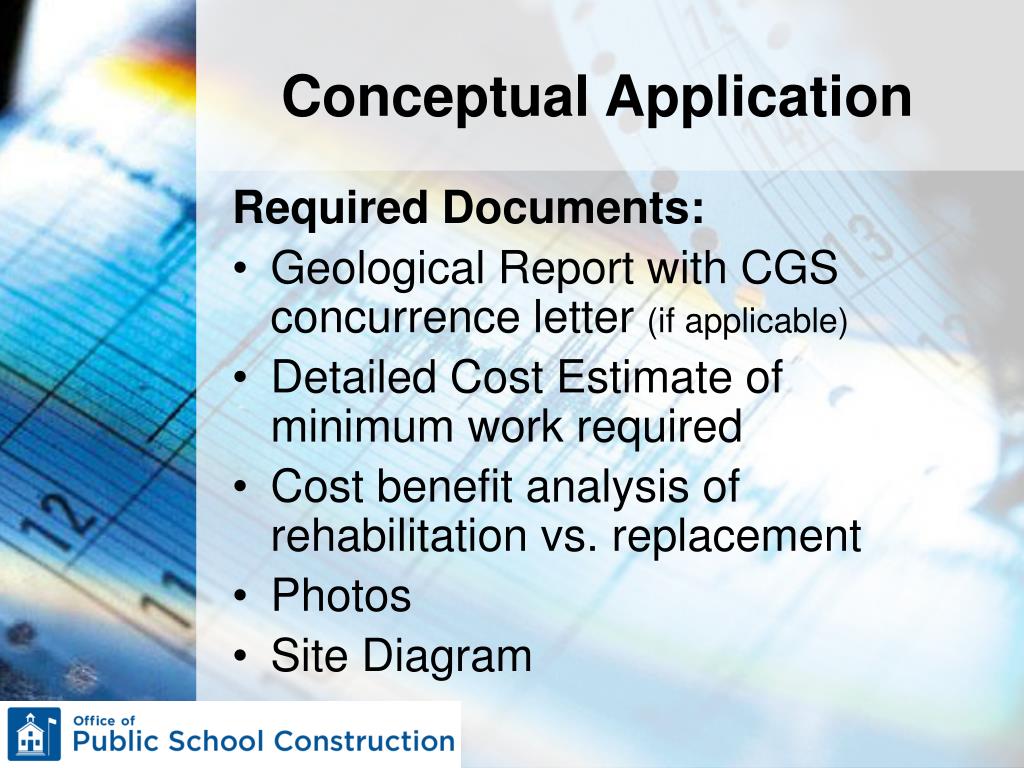 Conceptual Application

Required Documents:
• Geological Report with CGS concurrence letter (if applicable)
• Detailed Cost Estimate of minimum work required
• Cost benefit analysis of rehabilitation vs. replacement
• Photos
• Site Diagram

Office of
Public School Construction